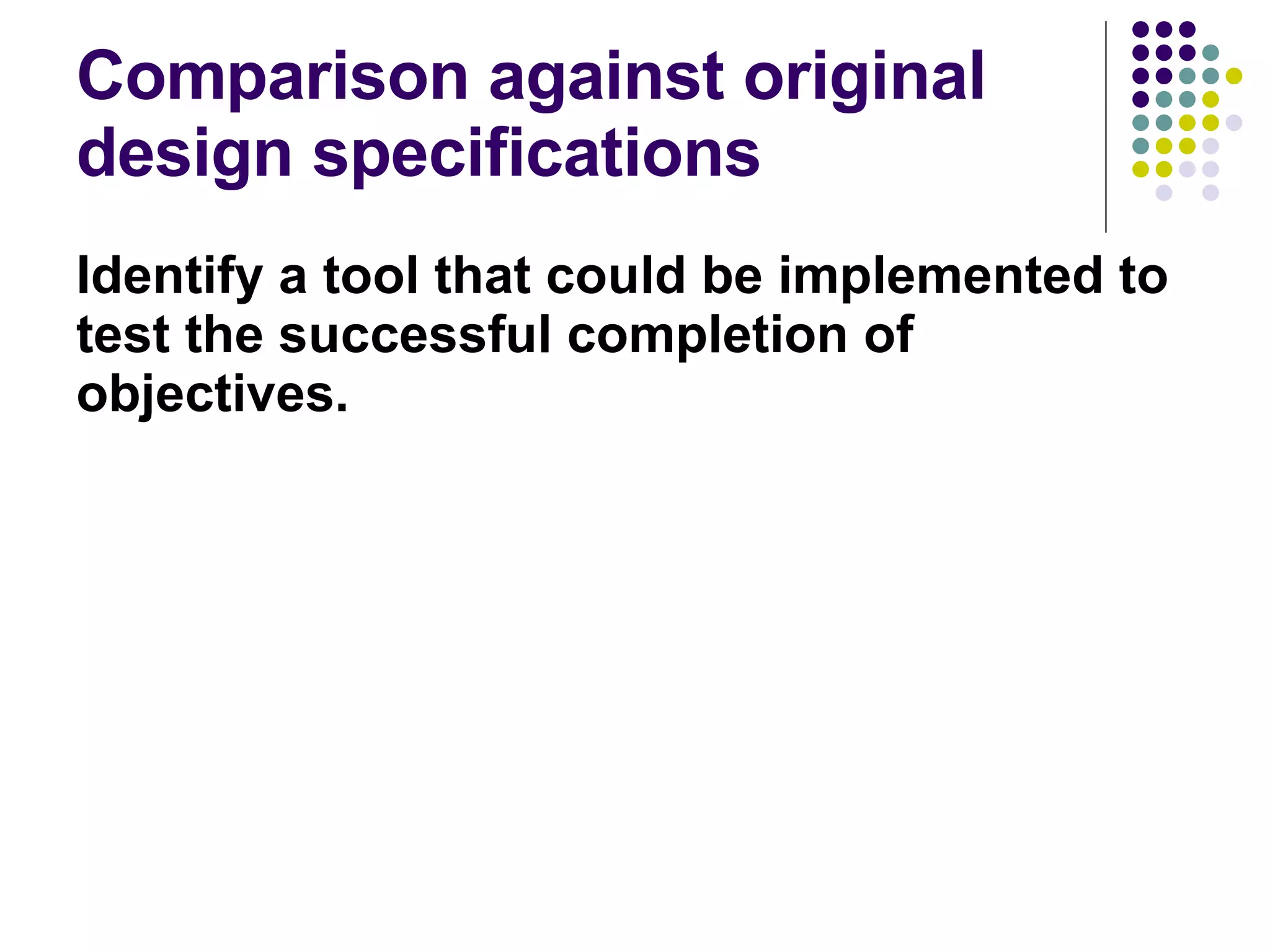 Comparison against original design specifications

Identify a tool that could be implemented to test the successful completion of objectives.